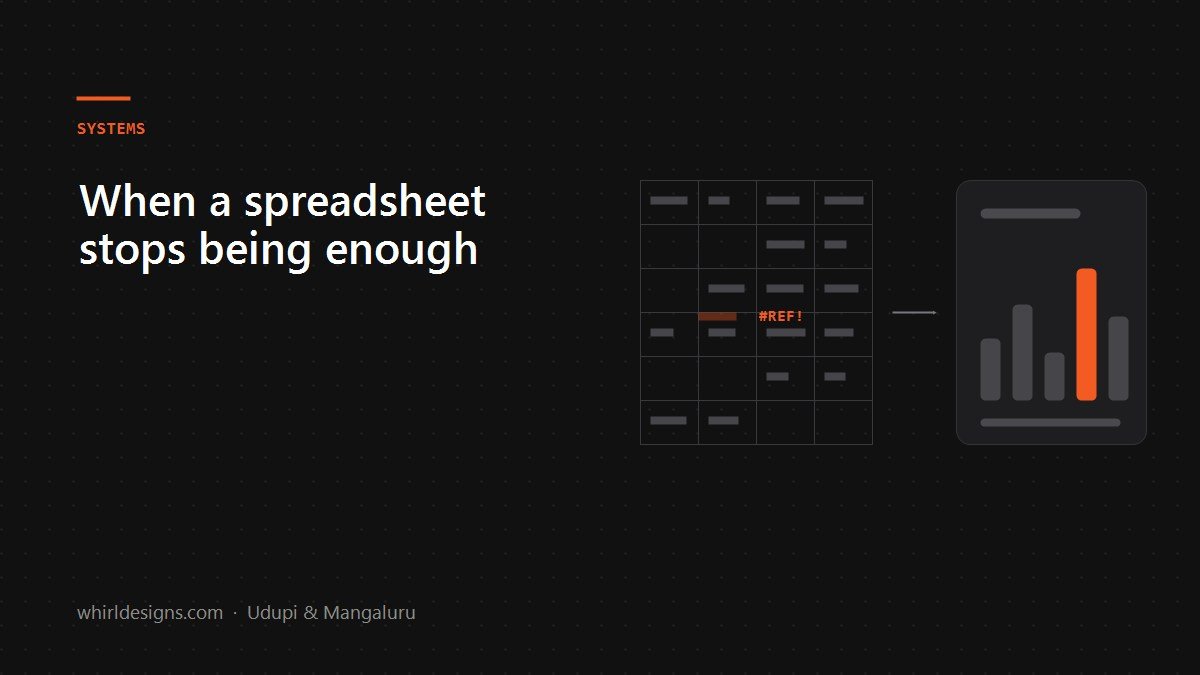 SYSTEMS

When a spreadsheet stops being enough

#REF!

whirldesigns.com · Udupi & Mangaluru